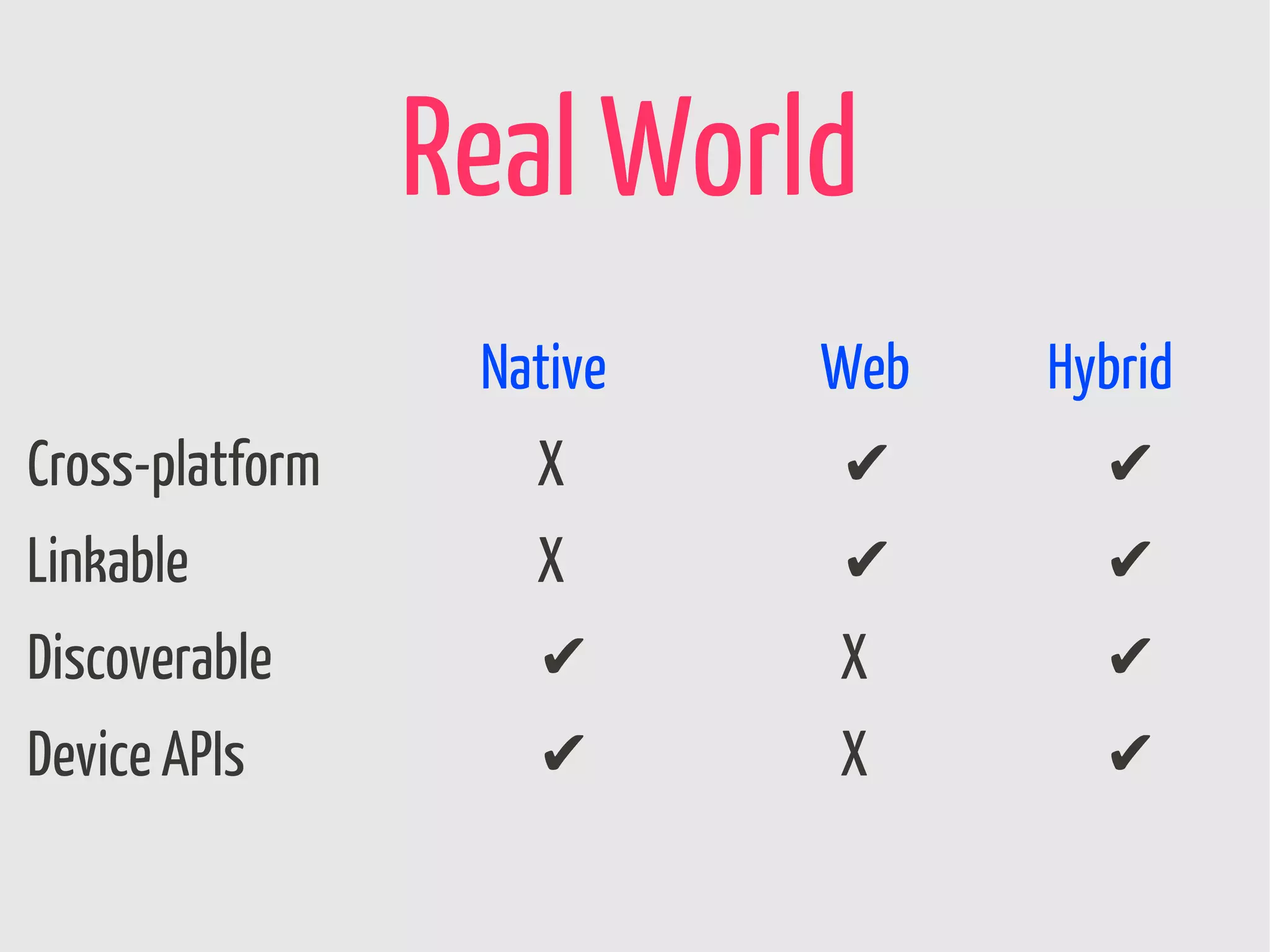 Real World

| | Native | Web | Hybrid |
|---|---|---|---|
| Cross-platform | X | ✔ | ✔ |
| Linkable | X | ✔ | ✔ |
| Discoverable | ✔ | X | ✔ |
| Device APIs | ✔ | X | ✔ |